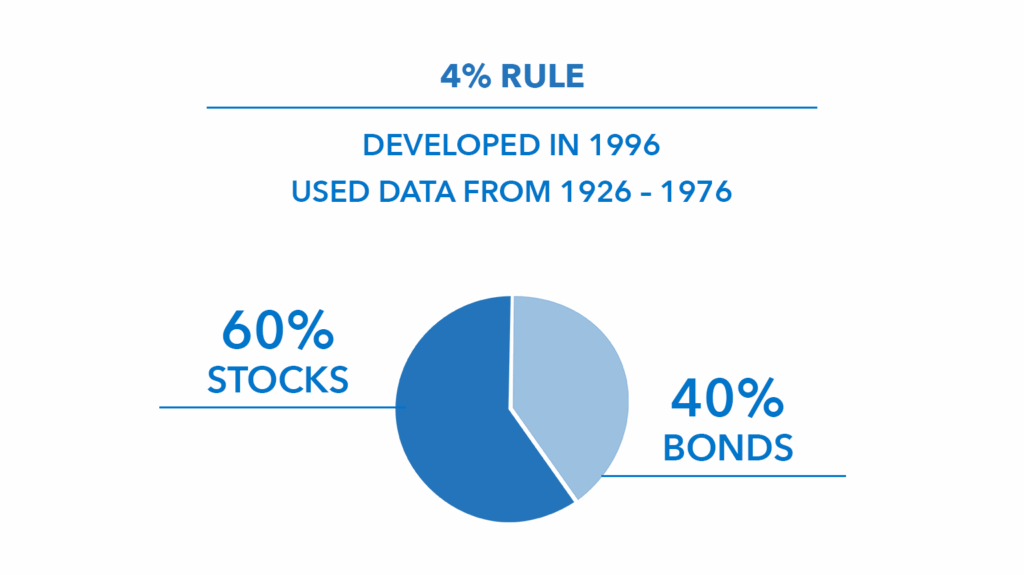 4% RULE

DEVELOPED IN 1996
USED DATA FROM 1926 – 1976

60%
STOCKS

40%
BONDS